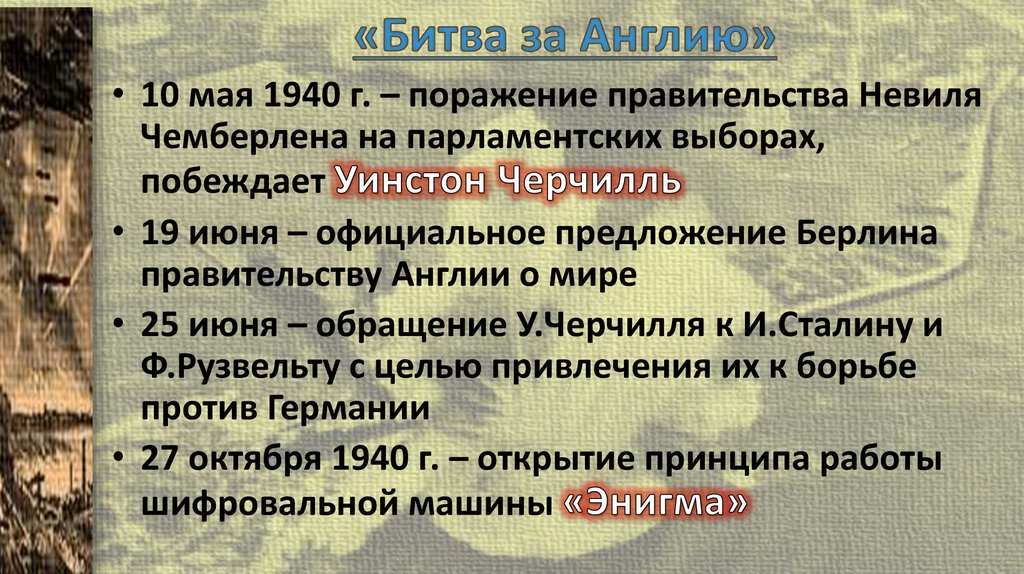 «Битва за Англию»

• 10 мая 1940 г. – поражение правительства Невиля Чемберлена на парламентских выборах, побеждает Уинстон Черчилль

• 19 июня – официальное предложение Берлина правительству Англии о мире

• 25 июня – обращение У.Черчилля к И.Сталину и Ф.Рузвельту с целью привлечения их к борьбе против Германии

• 27 октября 1940 г. – открытие принципа работы шифровальной машины «Энигма»